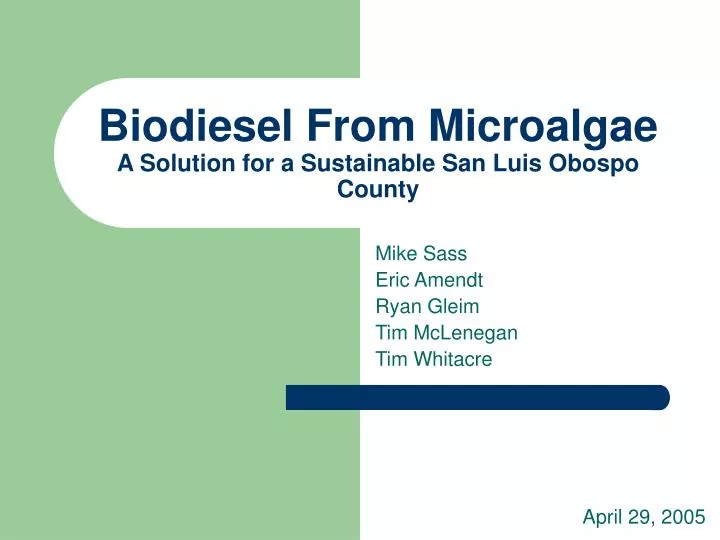 Biodiesel From Microalgae
A Solution for a Sustainable San Luis Obospo County

Mike Sass
Eric Amendt
Ryan Gleim
Tim McLenegan
Tim Whitacre

April 29, 2005